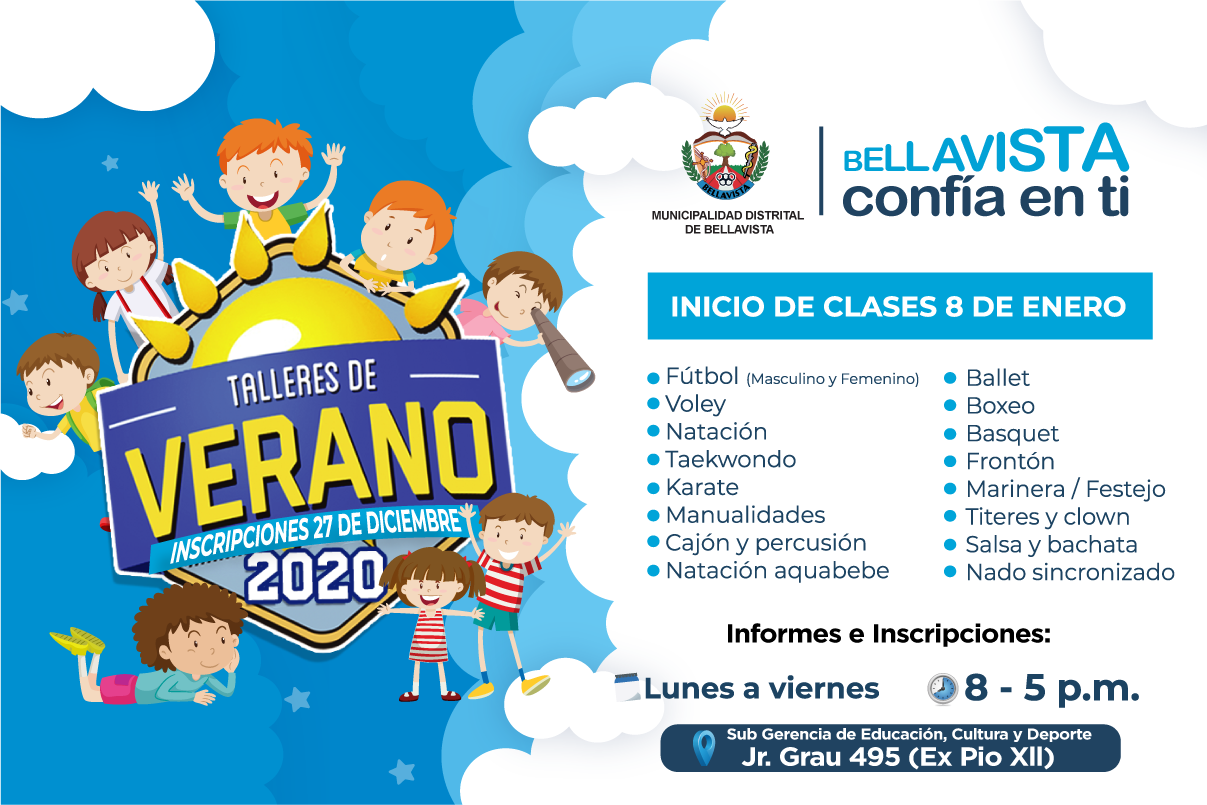 TALLERES DE
VERANO
INSCRIPCIONES 27 DE DICIEMBRE
2020

BELLAVISTA

MUNICIPALIDAD DISTRITAL DE BELLAVISTA

BELLAVISTA
confía en ti

INICIO DE CLASES 8 DE ENERO

Fútbol (Masculino y Femenino)
Voley
Natación
Taekwondo
Karate
Manualidades
Cajón y percusión
Natación aquabebe

Ballet
Boxeo
Basquet
Frontón
Marinera / Festejo
Titeres y clown
Salsa y bachata
Nado sincronizado

Informes e Inscripciones:

Lunes a viernes
8 - 5 p.m.

Sub Gerencia de Educación, Cultura y Deporte
Jr. Grau 495 (Ex Pio XII)